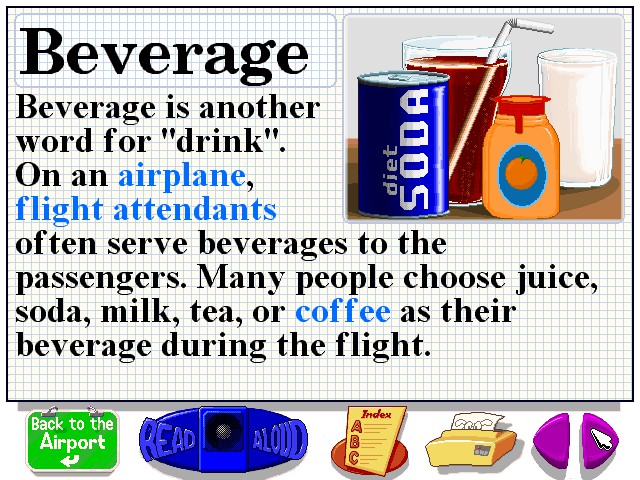 Beverage

Beverage is another word for "drink". On an airplane, flight attendants often serve beverages to the passengers. Many people choose juice, soda, milk, tea, or coffee as their beverage during the flight.

diet SODA

Back to the Airport

READ ALOUD

Index
A
B
C